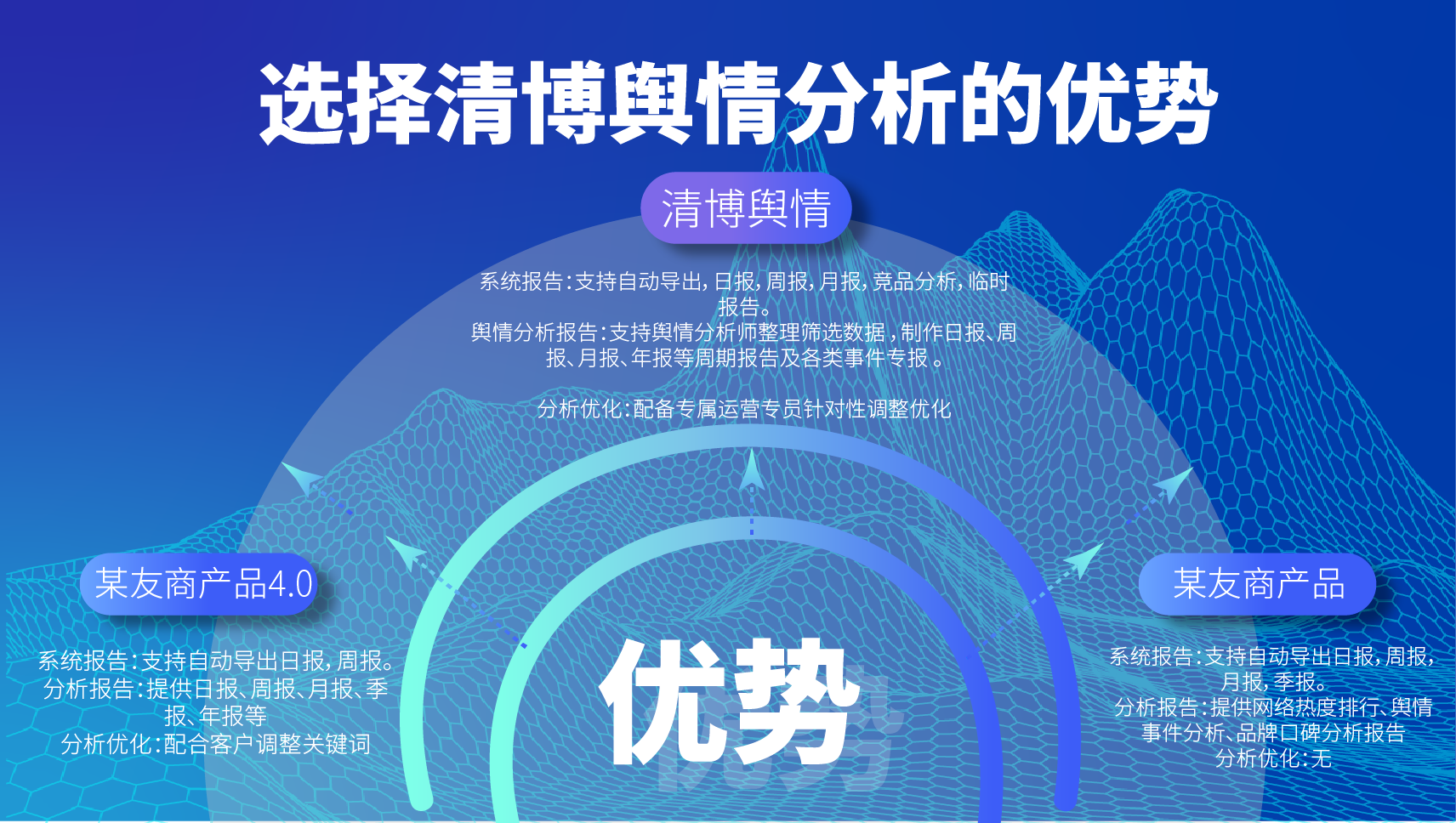 选择清博舆情分析的优势

清博舆情

系统报告:支持自动导出,日报,周报,月报,竞品分析,临时报告。
舆情分析报告:支持舆情分析师整理筛选数据,制作日报、周报、月报、年报等周期报告及各类事件专报。

分析优化:配备专属运营专员针对性调整优化

某友商产品4.0

系统报告:支持自动导出日报,周报。
分析报告:提供日报、周报、月报、季报、年报等
分析优化:配合客户调整关键词

优势

某友商产品

系统报告:支持自动导出日报,周报,月报,季报。
分析报告:提供网络热度排行、舆情事件分析、品牌口碑分析报告
分析优化:无